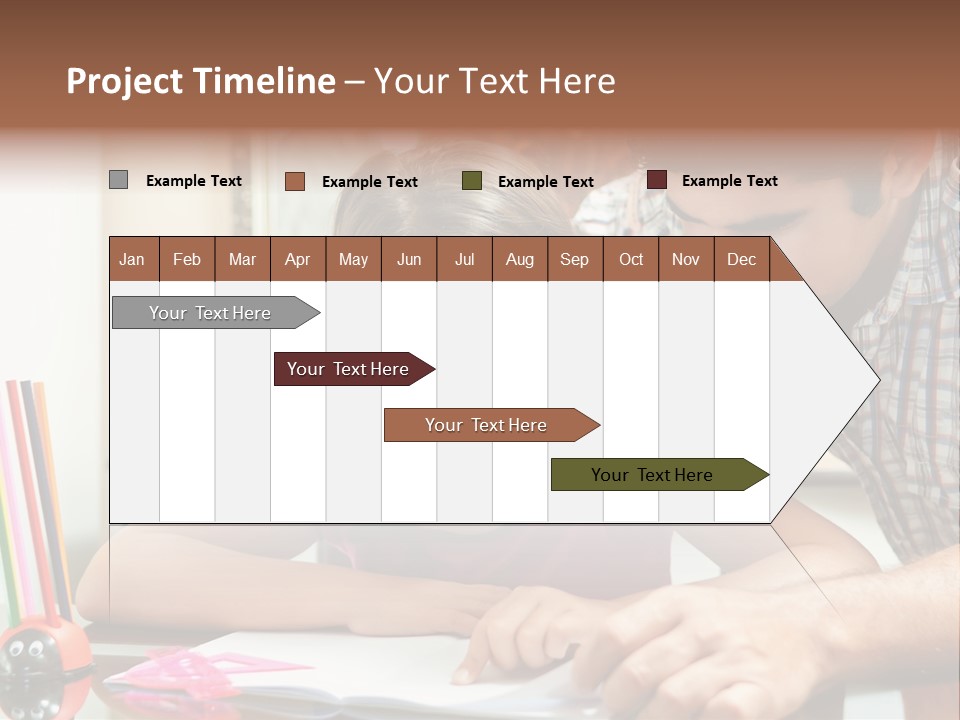 Project Timeline – Your Text Here

Example Text
Example Text
Example Text
Example Text

| Jan | Feb | Mar | Apr | May | Jun | Jul | Aug | Sep | Oct | Nov | Dec |
|---|---|---|---|---|---|---|---|---|---|---|---|

Your Text Here
Your Text Here
Your Text Here
Your Text Here